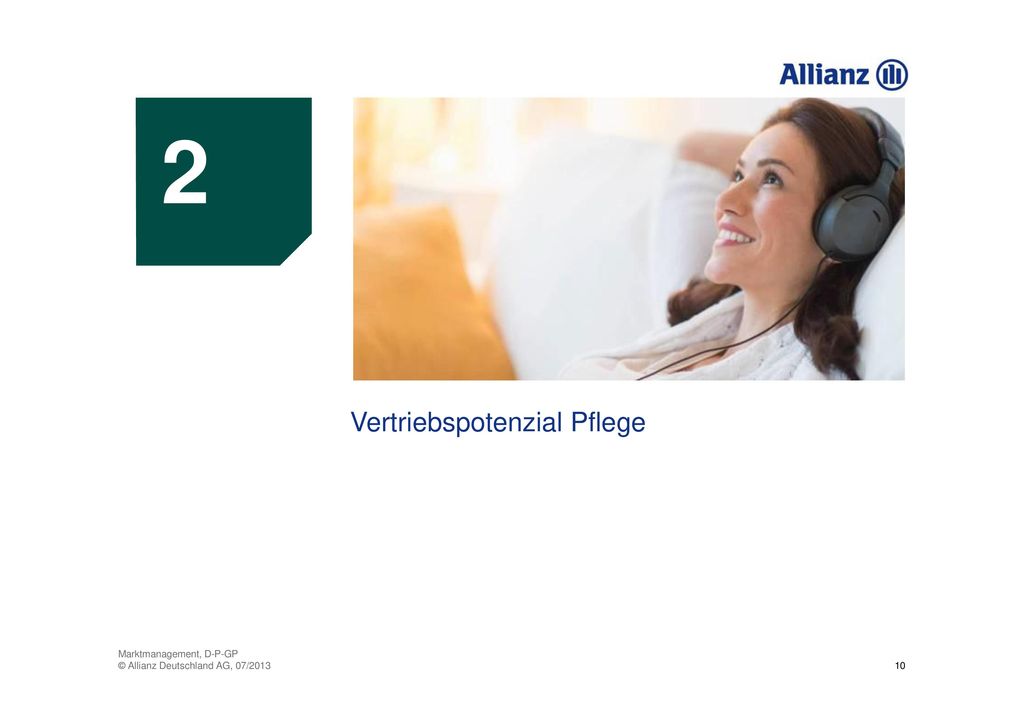 Allianz

2

Vertriebspotenzial Pflege

Marktmanagement, D-P-GP
© Allianz Deutschland AG, 07/2013

10